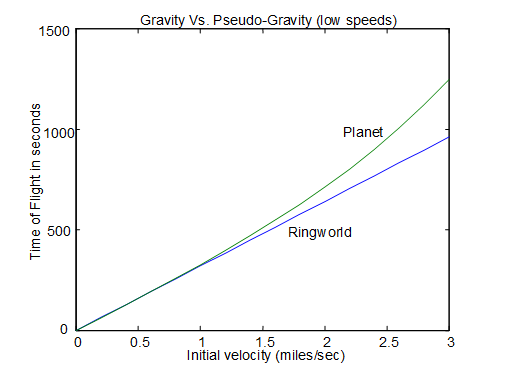 Gravity Vs. Pseudo-Gravity (low speeds)

1500
1000
500
0

Time of Flight in seconds

Planet
Ringworld

0
0.5
1
1.5
2
2.5
3

Initial velocity (miles/sec)